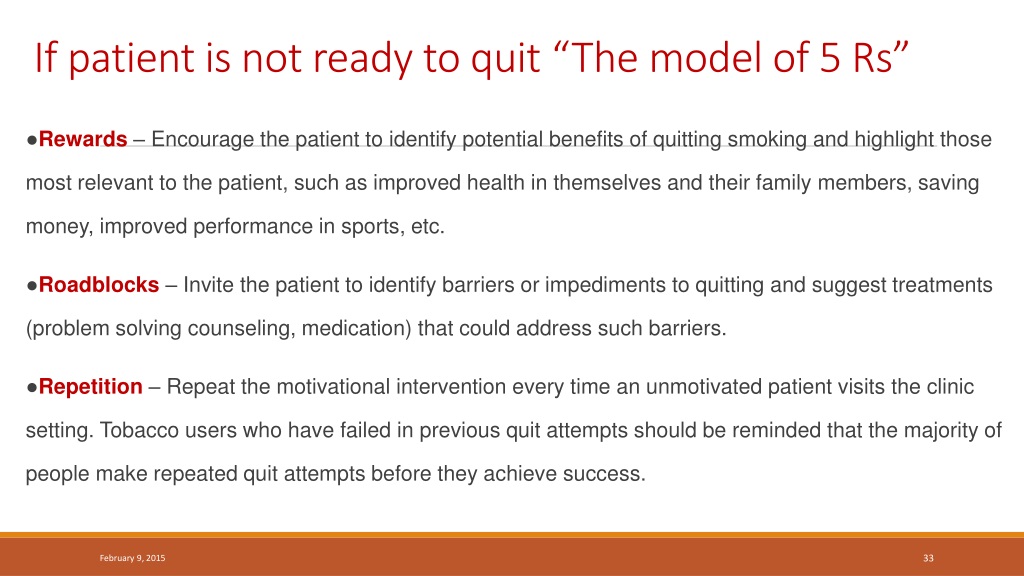 If patient is not ready to quit “The model of 5 Rs”

●Rewards – Encourage the patient to identify potential benefits of quitting smoking and highlight those most relevant to the patient, such as improved health in themselves and their family members, saving money, improved performance in sports, etc.

●Roadblocks – Invite the patient to identify barriers or impediments to quitting and suggest treatments (problem solving counseling, medication) that could address such barriers.

●Repetition – Repeat the motivational intervention every time an unmotivated patient visits the clinic setting. Tobacco users who have failed in previous quit attempts should be reminded that the majority of people make repeated quit attempts before they achieve success.

February 9, 2015

33